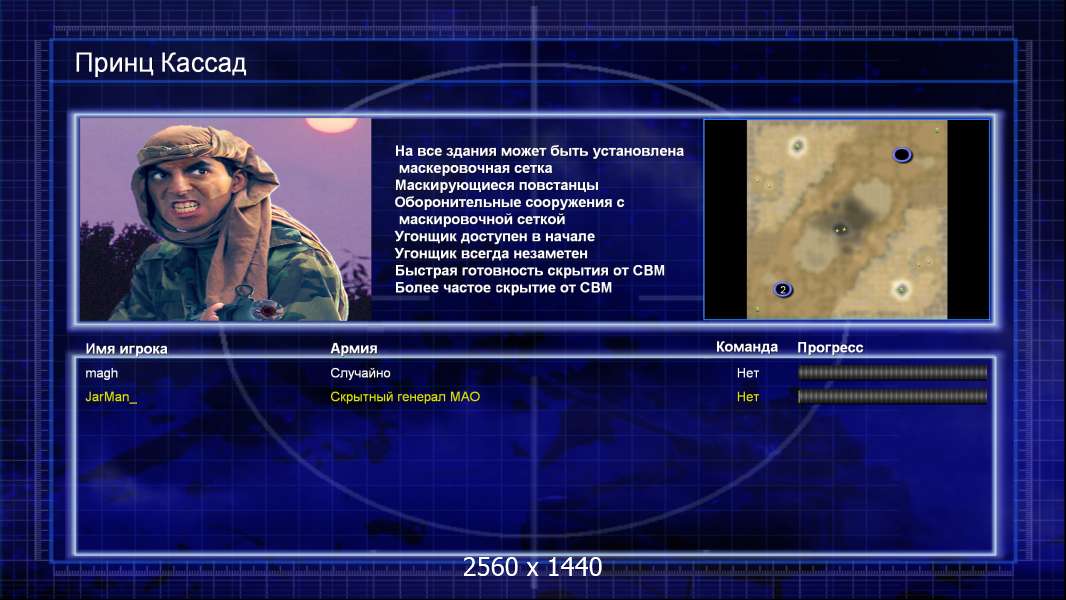 Принц Кассад

На все здания может быть установлена маскеровочная сетка
Маскирующиеся повстанцы
Оборонительные сооружения с маскировочной сеткой
Угонщик доступен в начале
Угонщик всегда незаметен
Быстрая готовность скрытия от СВМ
Более частое скрытие от СВМ

2

| Имя игрока | Армия | Команда | Прогресс |
|---|---|---|---|
| magh | Случайно | Нет | |
| JarMan_ | Скрытный генерал МАО | Нет | |

2560 x 1440